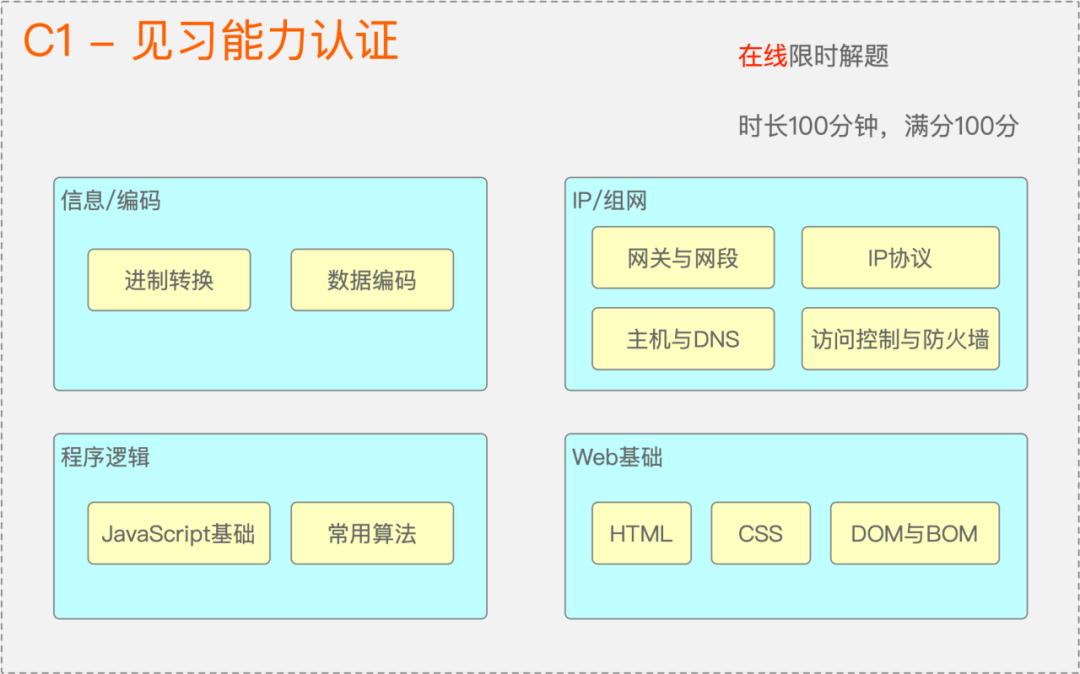 C1 – 见习能力认证

在线限时解题

时长100分钟，满分100分

信息/编码

进制转换

数据编码

IP/组网

网关与网段

IP协议

主机与DNS

访问控制与防火墙

程序逻辑

JavaScript基础

常用算法

Web基础

HTML

CSS

DOM与BOM